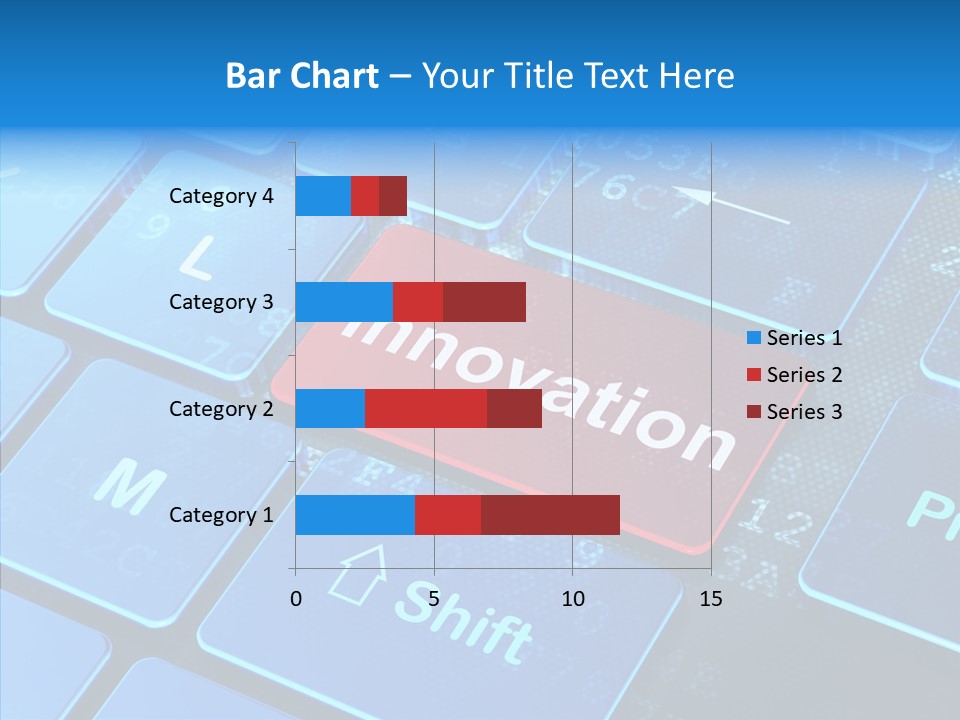 Bar Chart – Your Title Text Here

Category 4
Category 3
Category 2
Category 1

0
5
10
15

Series 1
Series 2
Series 3

L
M
Innovation
Shift